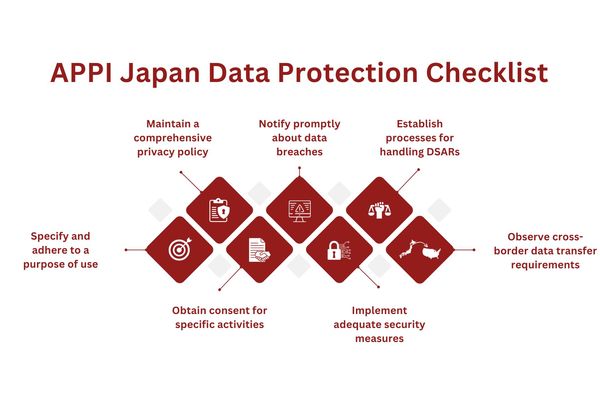 APPI Japan Data Protection Checklist

Maintain a comprehensive privacy policy

Notify promptly about data breaches

Establish processes for handling DSARs

Specify and adhere to a purpose of use

Observe cross-border data transfer requirements

Obtain consent for specific activities

Implement adequate security measures